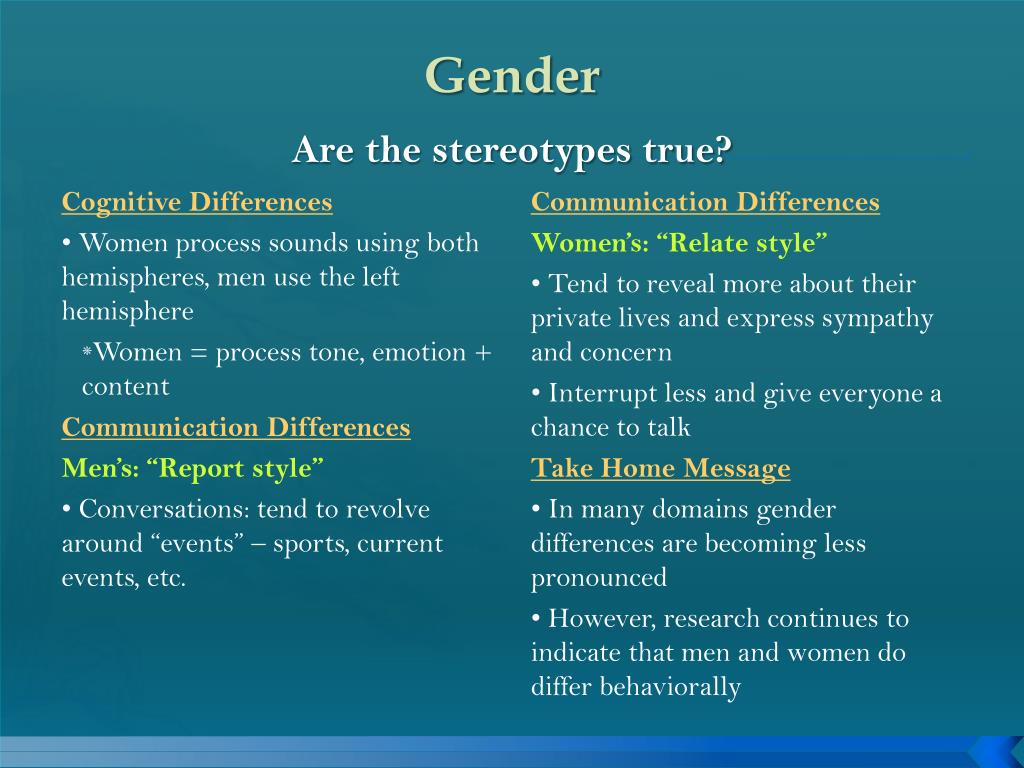 Gender

Are the stereotypes true?

Cognitive Differences

• Women process sounds using both hemispheres, men use the left hemisphere

*Women = process tone, emotion + content

Communication Differences

Men's: "Report style"

• Conversations: tend to revolve around "events" – sports, current events, etc.

Communication Differences

Women's: "Relate style"

• Tend to reveal more about their private lives and express sympathy and concern

• Interrupt less and give everyone a chance to talk

Take Home Message

• In many domains gender differences are becoming less pronounced

• However, research continues to indicate that men and women do differ behaviorally